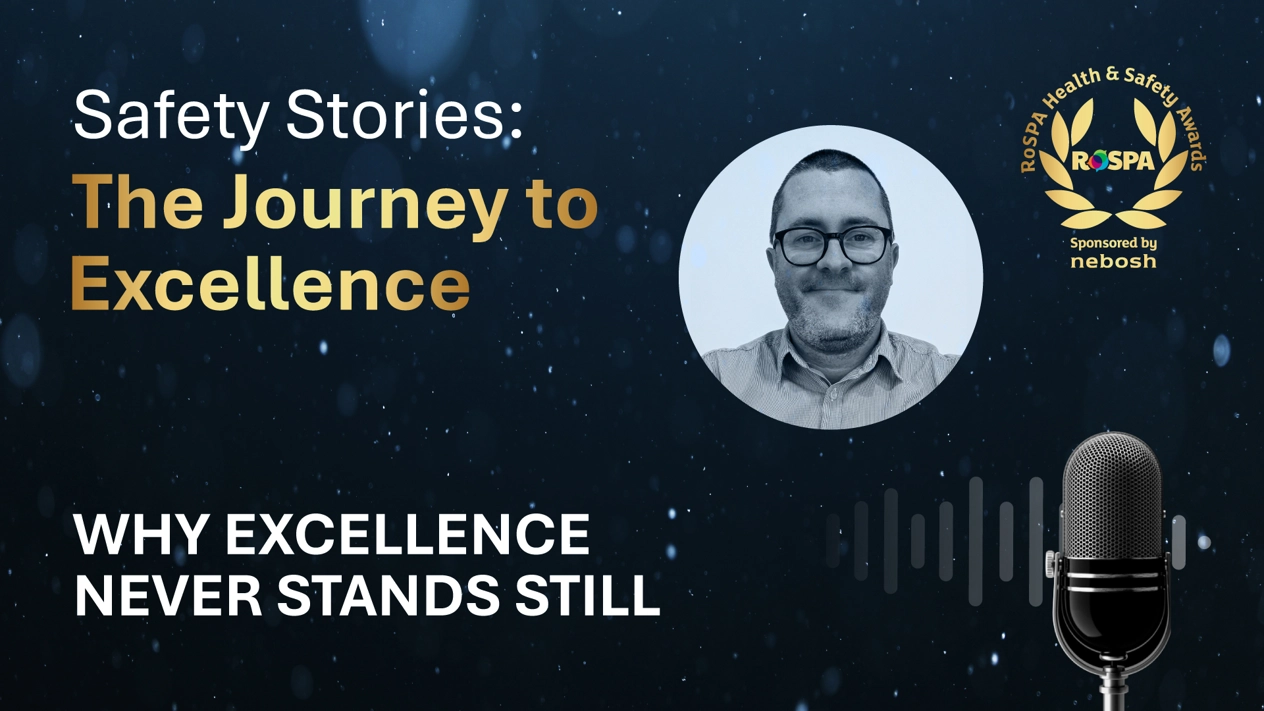 Safety Stories:
The Journey to Excellence

RoSPA Health & Safety Awards
RoSPA
Sponsored by
nebosh

WHY EXCELLENCE NEVER STANDS STILL